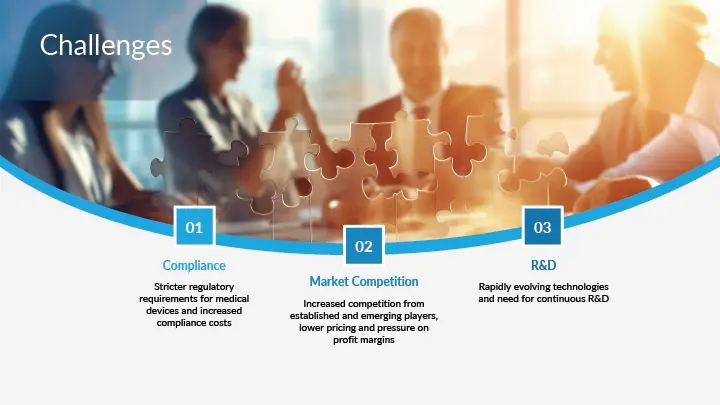 Challenges

01

Compliance

Stricter regulatory requirements for medical devices and increased compliance costs

02

Market Competition

Increased competition from established and emerging players, lower pricing and pressure on profit margins

03

R&D

Rapidly evolving technologies and need for continuous R&D